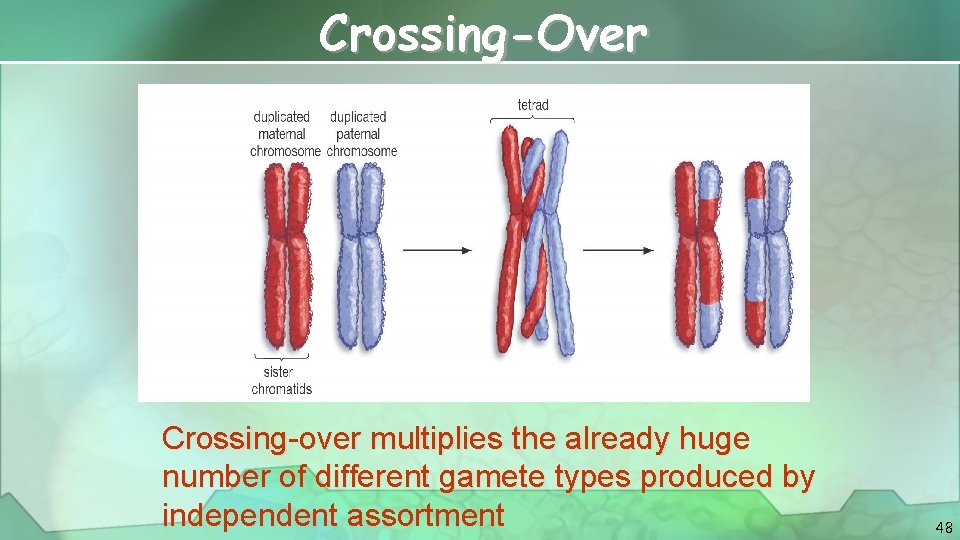 Crossing-Over

duplicated maternal chromosome

duplicated paternal chromosome

tetrad

sister chromatids

Crossing-over multiplies the already huge number of different gamete types produced by independent assortment

48